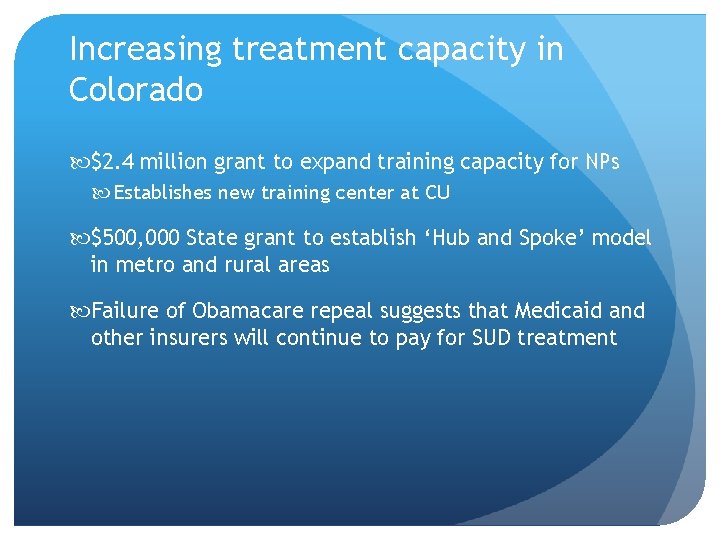 Increasing treatment capacity in Colorado

$2.4 million grant to expand training capacity for NPs

Establishes new training center at CU

$500,000 State grant to establish ‘Hub and Spoke’ model in metro and rural areas

Failure of Obamacare repeal suggests that Medicaid and other insurers will continue to pay for SUD treatment